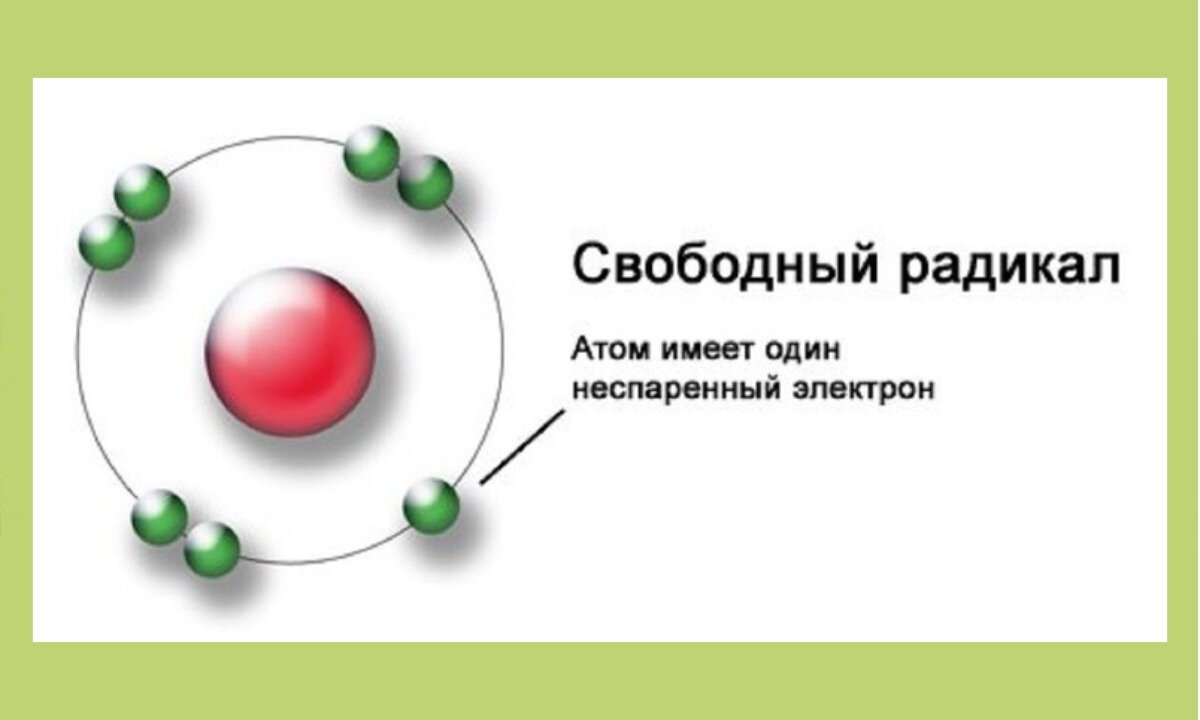 Свободный радикал

Атом имеет один неспаренный электрон